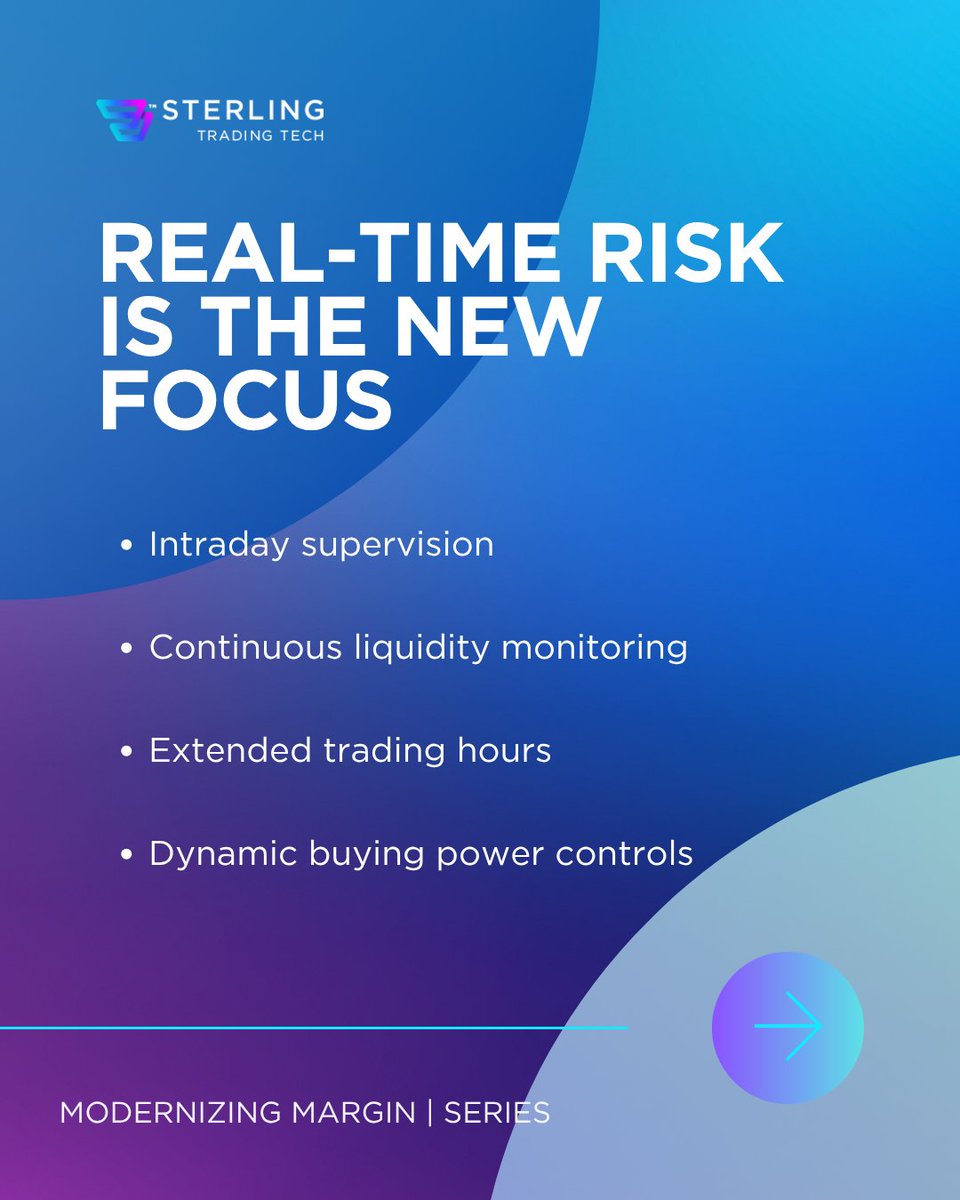 STERLING
TRADING TECH

REAL-TIME RISK IS THE NEW FOCUS

• Intraday supervision

• Continuous liquidity monitoring

• Extended trading hours

• Dynamic buying power controls

MODERNIZING MARGIN | SERIES